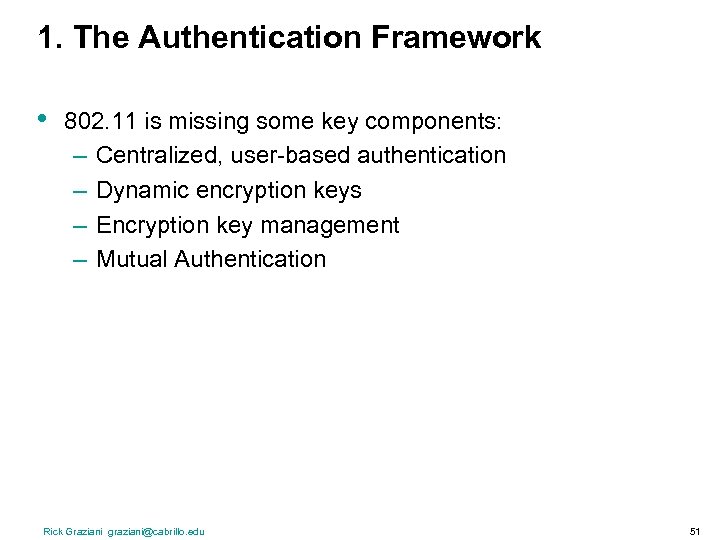 1. The Authentication Framework

• 802.11 is missing some key components:
  – Centralized, user-based authentication
  – Dynamic encryption keys
  – Encryption key management
  – Mutual Authentication

Rick Graziani graziani@cabrillo.edu

51